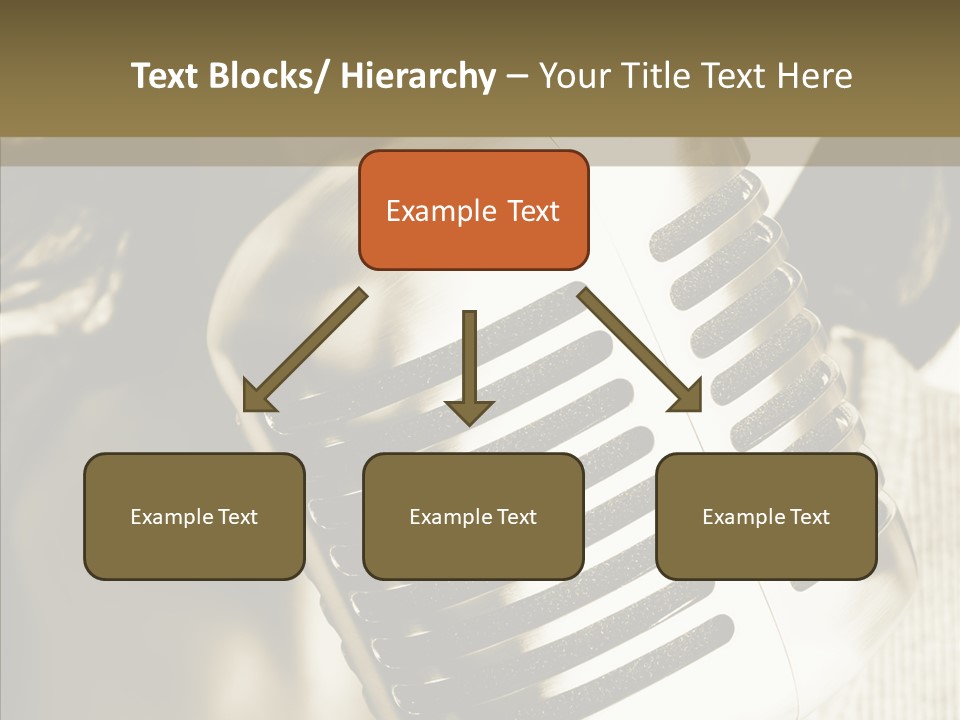 Text Blocks/ Hierarchy – Your Title Text Here

Example Text

Example Text

Example Text

Example Text